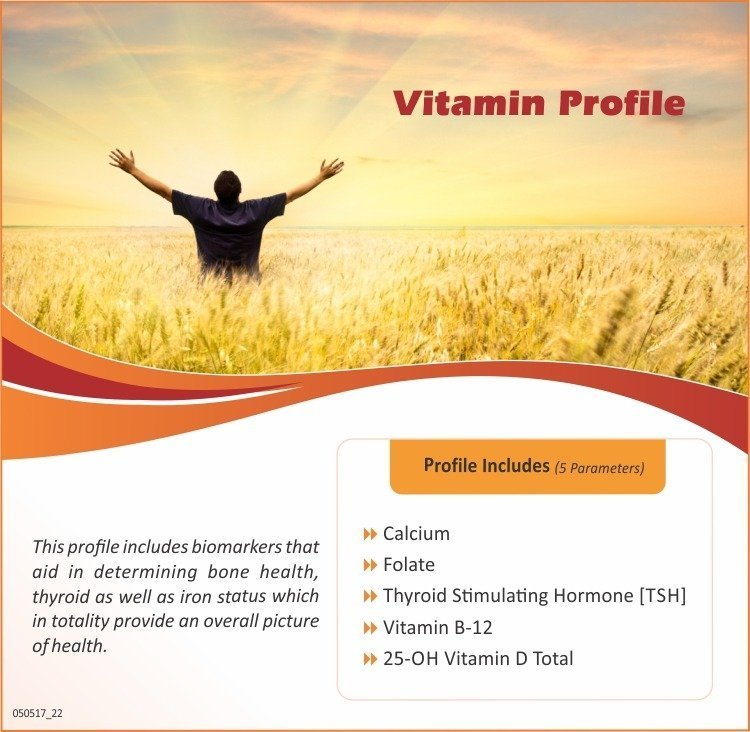 Vitamin Profile

This profile includes biomarkers that aid in determining bone health, thyroid as well as iron status which in totality provide an overall picture of health.

Profile Includes (5 Parameters)

Calcium
Folate
Thyroid Stimulating Hormone [TSH]
Vitamin B-12
25-OH Vitamin D Total

050517_22